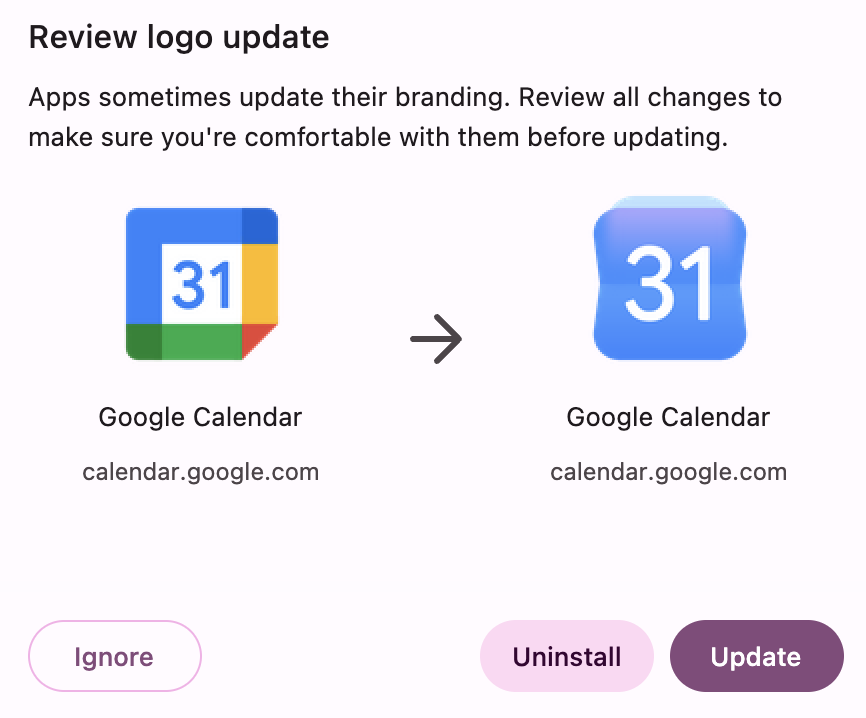 Review logo update

Apps sometimes update their branding. Review all changes to make sure you're comfortable with them before updating.

31

Google Calendar

calendar.google.com

31

Google Calendar

calendar.google.com

Ignore

Uninstall

Update